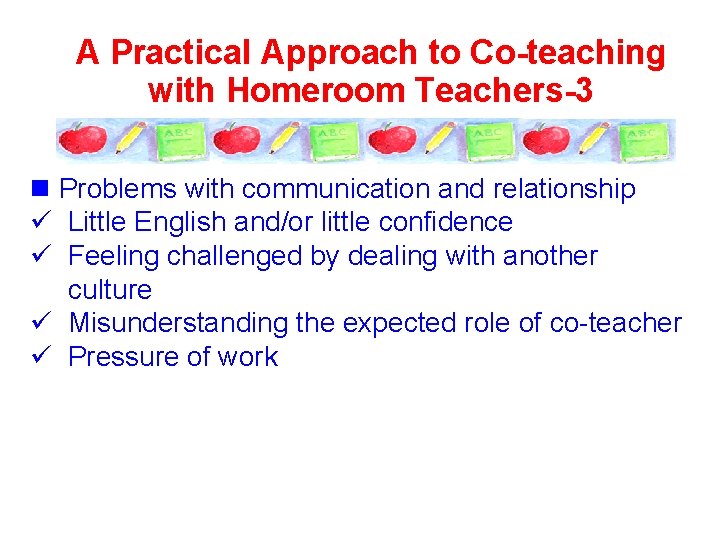 A Practical Approach to Co-teaching with Homeroom Teachers-3

ABC ABC ABC ABC

■ Problems with communication and relationship
✓ Little English and/or little confidence
✓ Feeling challenged by dealing with another culture
✓ Misunderstanding the expected role of co-teacher
✓ Pressure of work